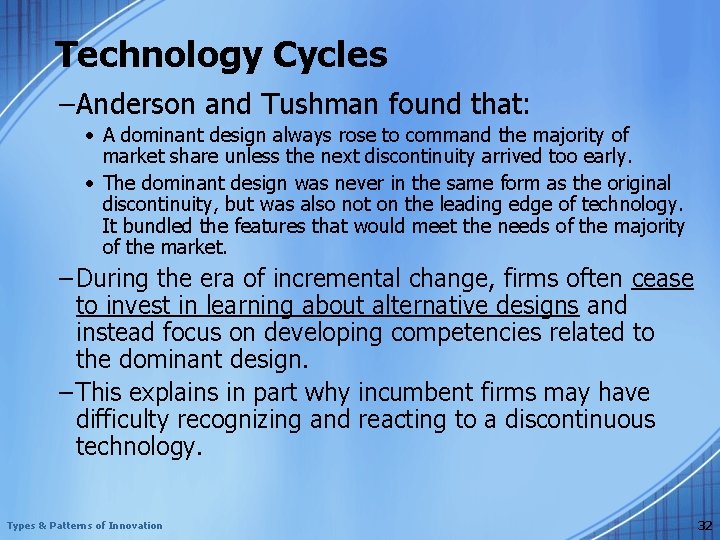 Technology Cycles

–Anderson and Tushman found that:

• A dominant design always rose to command the majority of market share unless the next discontinuity arrived too early.

• The dominant design was never in the same form as the original discontinuity, but was also not on the leading edge of technology. It bundled the features that would meet the needs of the majority of the market.

–During the era of incremental change, firms often cease to invest in learning about alternative designs and instead focus on developing competencies related to the dominant design.

–This explains in part why incumbent firms may have difficulty recognizing and reacting to a discontinuous technology.

Types & Patterns of Innovation

32